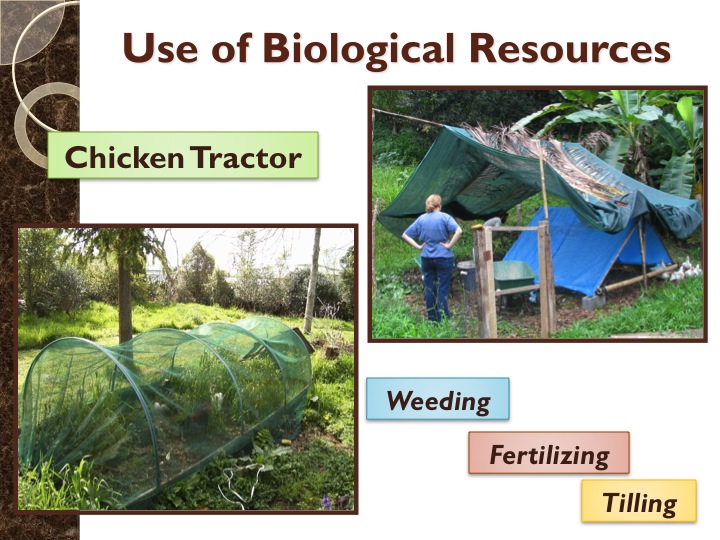 Use of Biological Resources

Chicken Tractor

Weeding

Fertilizing

Tilling